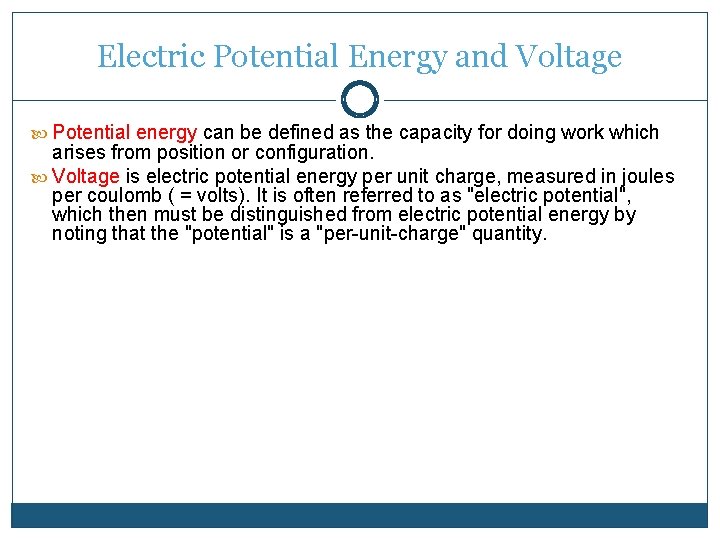 Electric Potential Energy and Voltage

Potential energy can be defined as the capacity for doing work which arises from position or configuration.

Voltage is electric potential energy per unit charge, measured in joules per coulomb ( = volts). It is often referred to as "electric potential", which then must be distinguished from electric potential energy by noting that the "potential" is a "per-unit-charge" quantity.